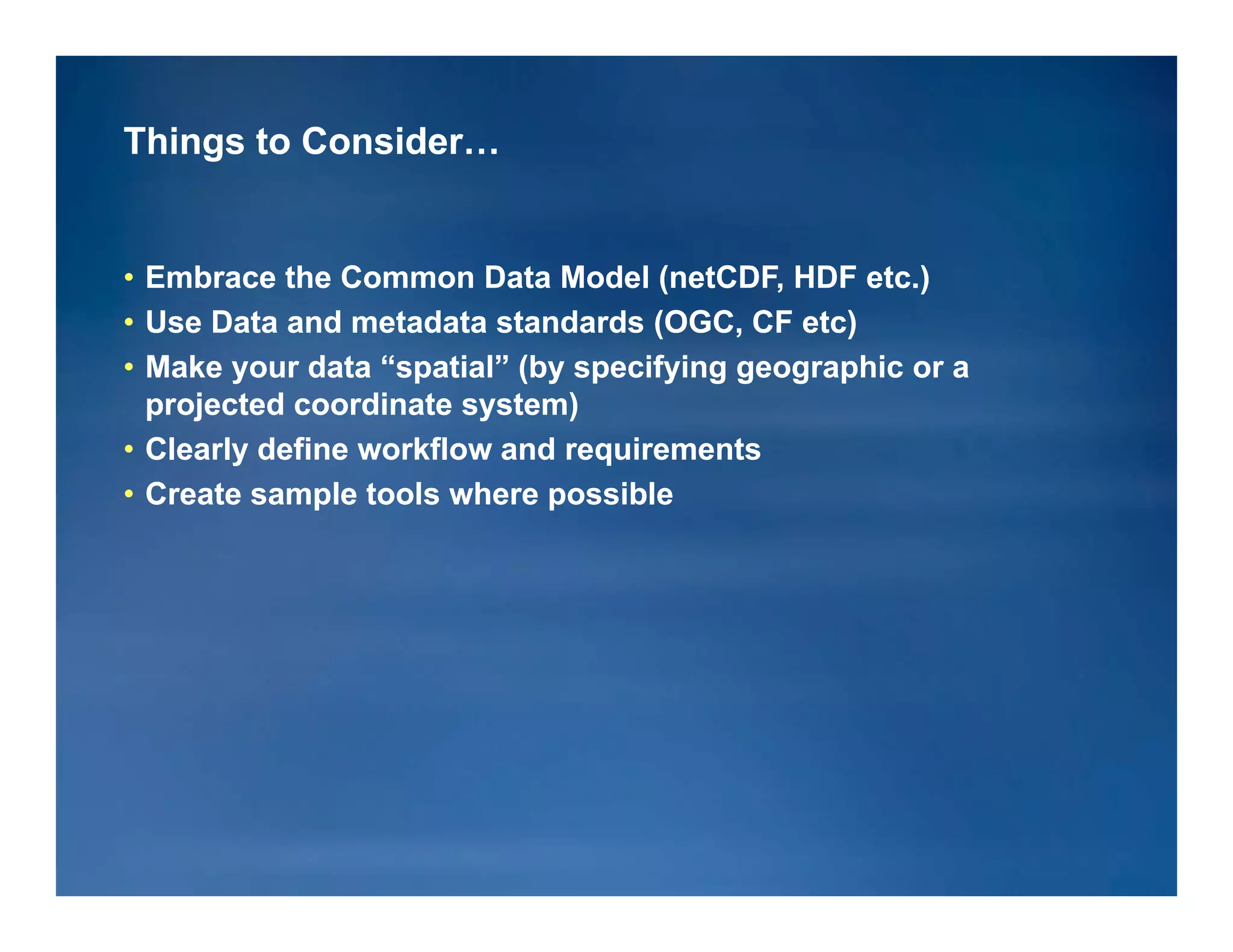 Things to Consider…

• Embrace the Common Data Model (netCDF, HDF etc.)
• Use Data and metadata standards (OGC, CF etc)
• Make your data “spatial” (by specifying geographic or a projected coordinate system)
• Clearly define workflow and requirements
• Create sample tools where possible